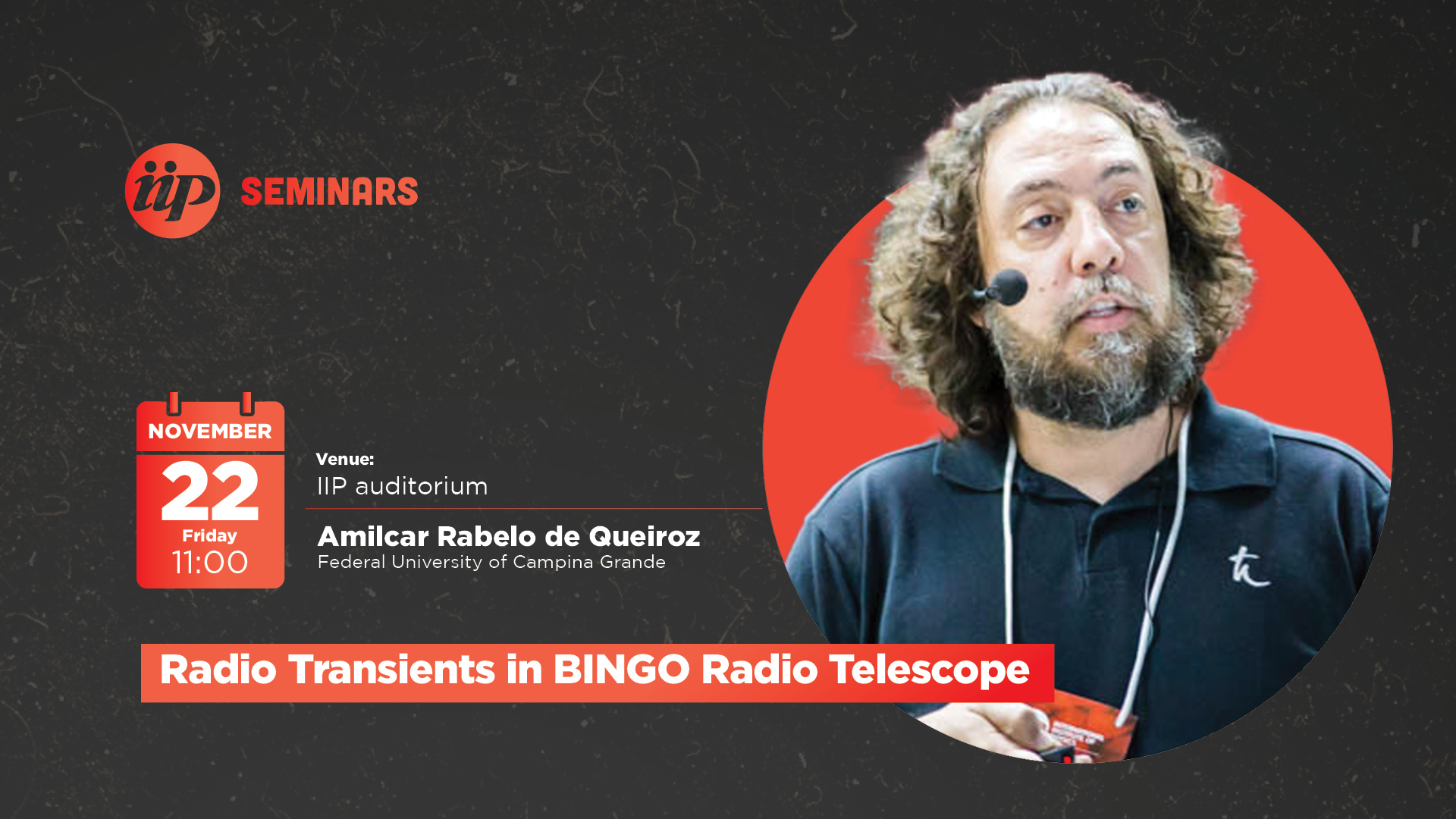 iip SEMINARS

NOVEMBER
22
Friday
11:00

Venue:
IIP auditorium

Amilcar Rabelo de Queiroz
Federal University of Campina Grande

Radio Transients in BINGO Radio Telescope